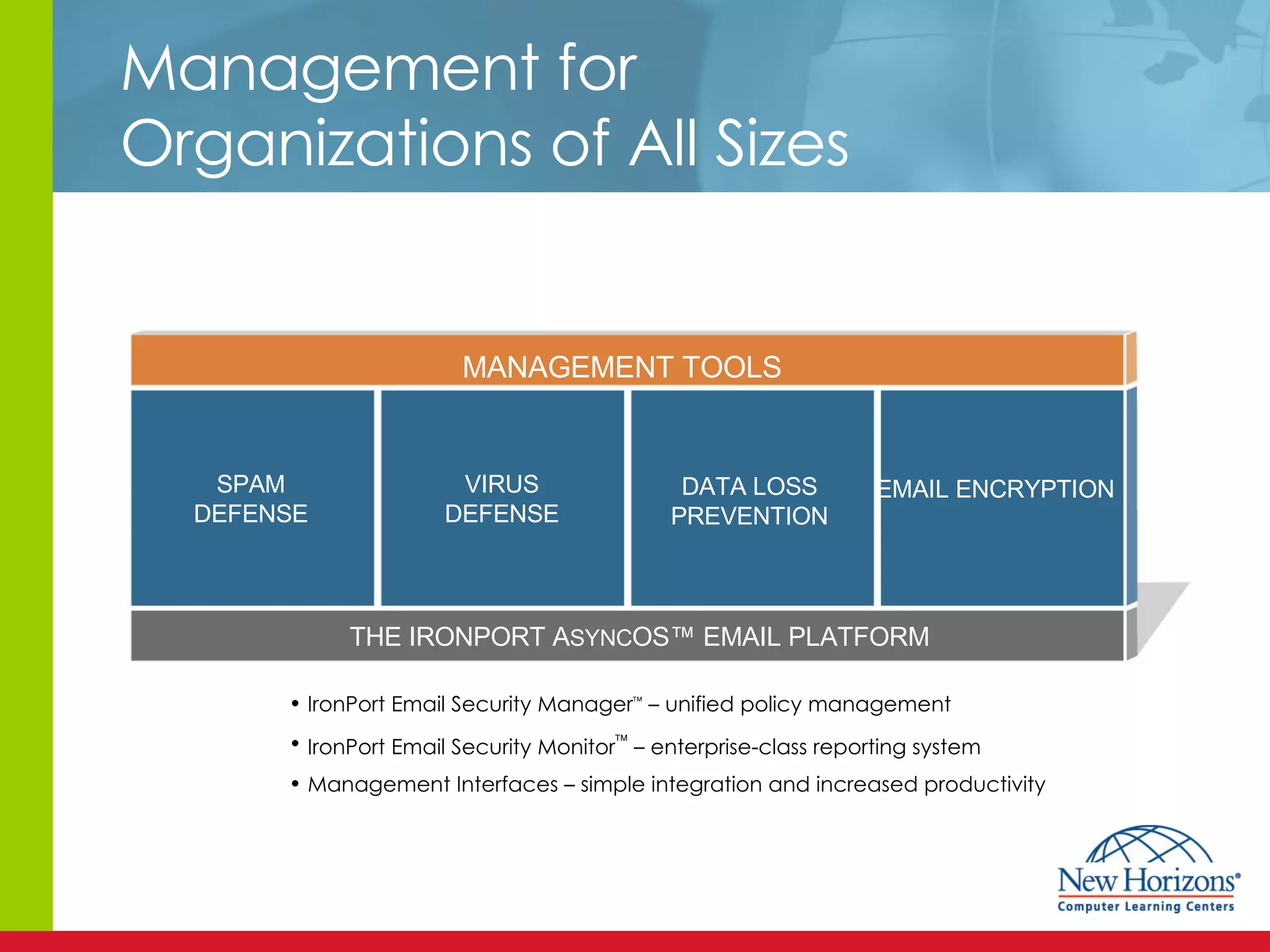 Management for Organizations of All Sizes

MANAGEMENT TOOLS

SPAM DEFENSE

VIRUS DEFENSE

DATA LOSS PREVENTION

EMAIL ENCRYPTION

THE IRONPORT ASYNCOS™ EMAIL PLATFORM

• IronPort Email Security Manager™ – unified policy management
• IronPort Email Security Monitor™ – enterprise-class reporting system
• Management Interfaces – simple integration and increased productivity

New Horizons®
Computer Learning Centers